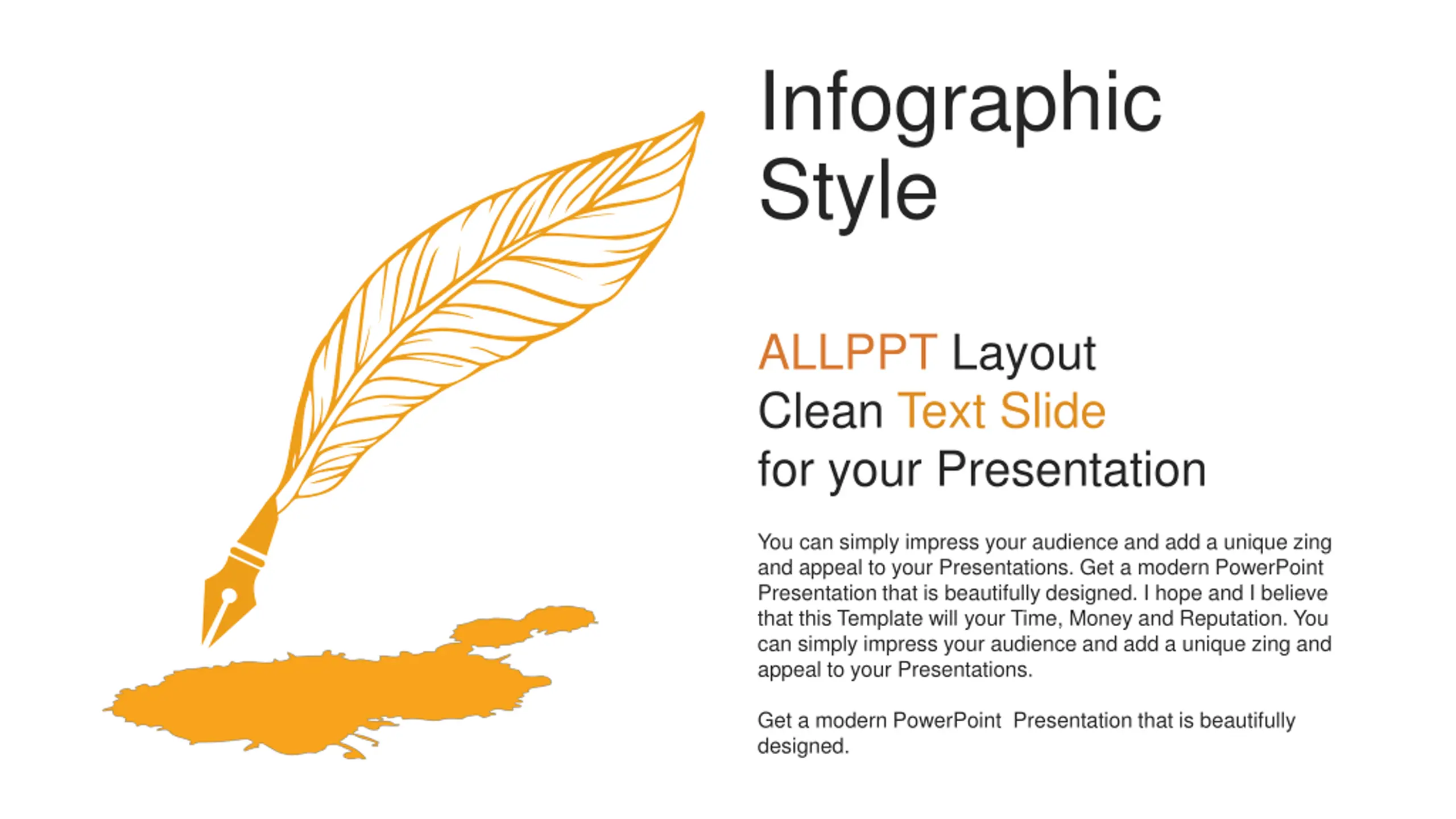 Infographic Style

ALLPPT Layout
Clean Text Slide
for your Presentation

You can simply impress your audience and add a unique zing and appeal to your Presentations. Get a modern PowerPoint Presentation that is beautifully designed. I hope and I believe that this Template will your Time, Money and Reputation. You can simply impress your audience and add a unique zing and appeal to your Presentations.

Get a modern PowerPoint Presentation that is beautifully designed.